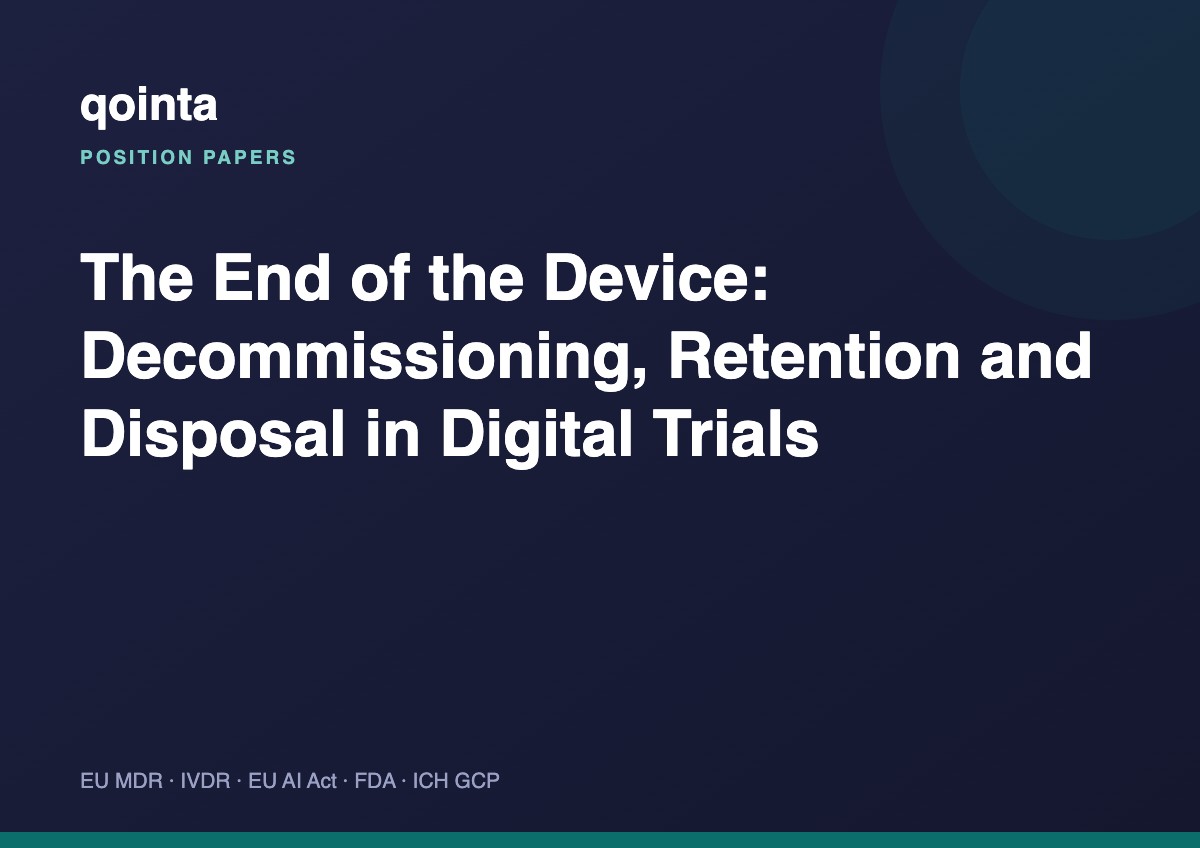 qointa

POSITION PAPERS

The End of the Device: Decommissioning, Retention and Disposal in Digital Trials

EU MDR · IVDR · EU AI Act · FDA · ICH GCP